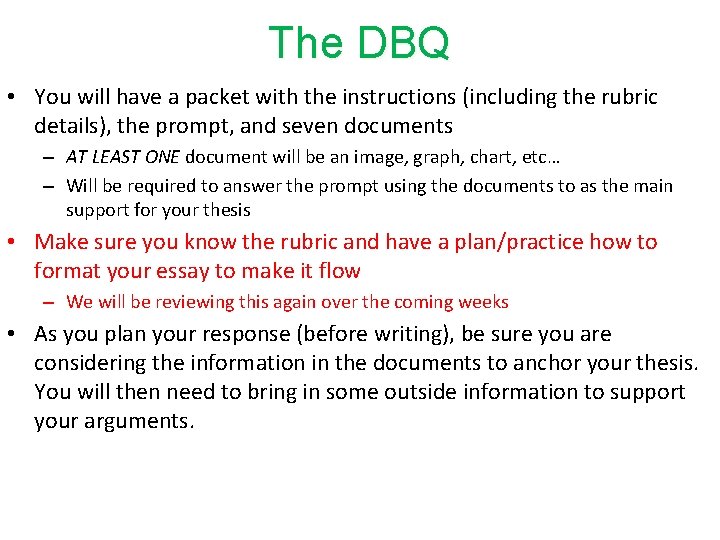 The DBQ

• You will have a packet with the instructions (including the rubric details), the prompt, and seven documents
  – AT LEAST ONE document will be an image, graph, chart, etc…
  – Will be required to answer the prompt using the documents to as the main support for your thesis
• Make sure you know the rubric and have a plan/practice how to format your essay to make it flow
  – We will be reviewing this again over the coming weeks
• As you plan your response (before writing), be sure you are considering the information in the documents to anchor your thesis. You will then need to bring in some outside information to support your arguments.